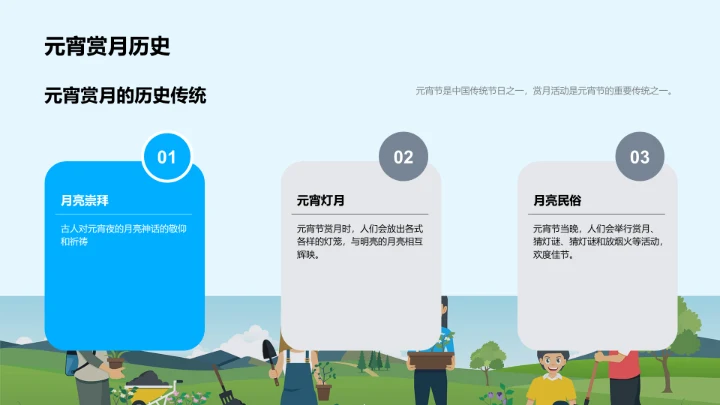 元宵赏月历史

元宵赏月的历史传统

元宵节是中国传统节日之一，赏月活动是元宵节的重要传统之一。

01

月亮崇拜

古人对元宵夜的月亮神话的敬仰和祈祷

02

元宵灯月

元宵节赏月时，人们会放出各式各样的灯笼，与明亮的月亮相互辉映。

03

月亮民俗

元宵节当晚，人们会举行赏月、猜灯谜、猜灯谜和放烟火等活动，欢度佳节。